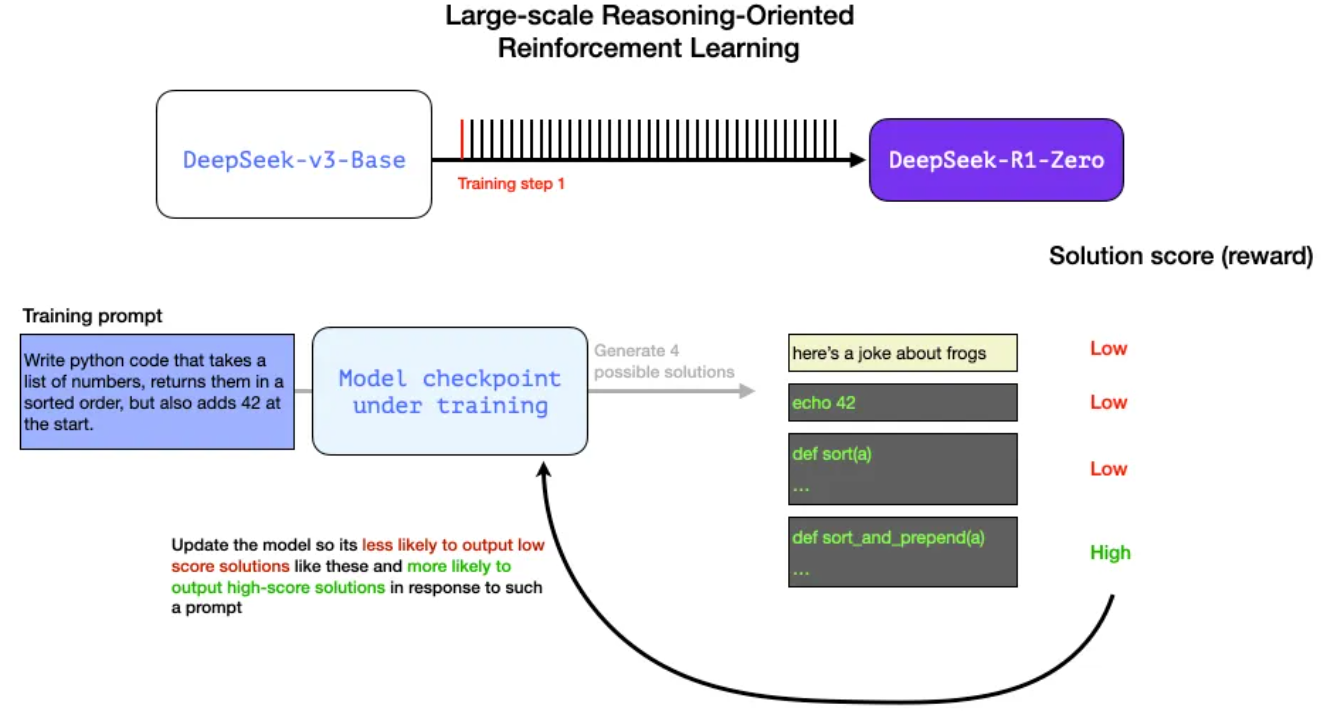 Large-scale Reasoning-Oriented Reinforcement Learning

DeepSeek-v3-Base

Training step 1

DeepSeek-R1-Zero

Solution score (reward)

Training prompt

Write python code that takes a list of numbers, returns them in a sorted order, but also adds 42 at the start.

Model checkpoint under training

Generate 4 possible solutions

here's a joke about frogs

Low

echo 42

Low

def sort(a)
...

Low

def sort_and_prepend(a)
...

High

Update the model so its less likely to output low score solutions like these and more likely to output high-score solutions in response to such a prompt